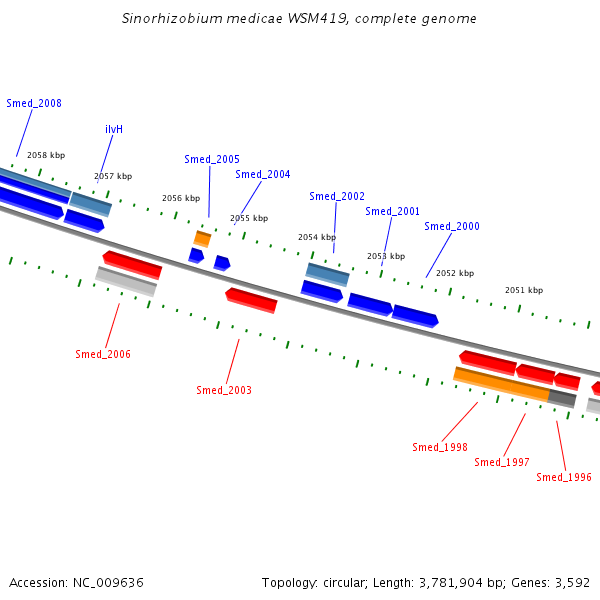 Sinorhizobium medicae WSM419, complete genome

Smed_2008

ilvH

2058 kbp

2057 kbp

Smed_2005

Smed_2004

2056 kbp

2055 kbp

Smed_2002

Smed_2001

Smed_2000

2054 kbp

2053 kbp

2052 kbp

2051 kbp

Smed_2006

Smed_2003

Smed_1998

Smed_1997

Smed_1996

Accession: NC_009636

Topology: circular; Length: 3,781,904 bp; Genes: 3,592